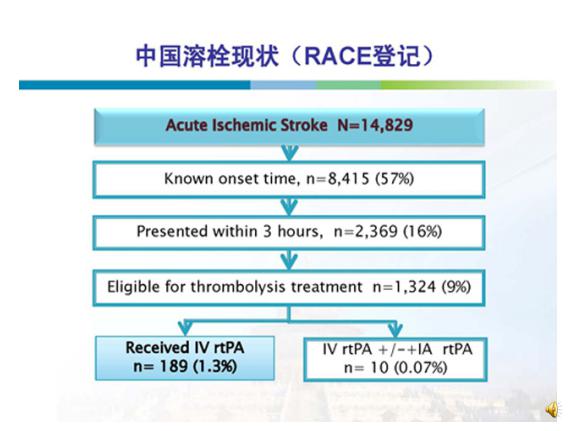 中国溶栓现状（RACE登记）

Acute Ischemic Stroke N=14,829

Known onset time, n=8,415 (57%)

Presented within 3 hours, n=2,369 (16%)

Eligible for thrombolysis treatment n=1,324 (9%)

Received IV rtPA
n= 189 (1.3%)

IV rtPA +/-+IA rtPA
n= 10 (0.07%)